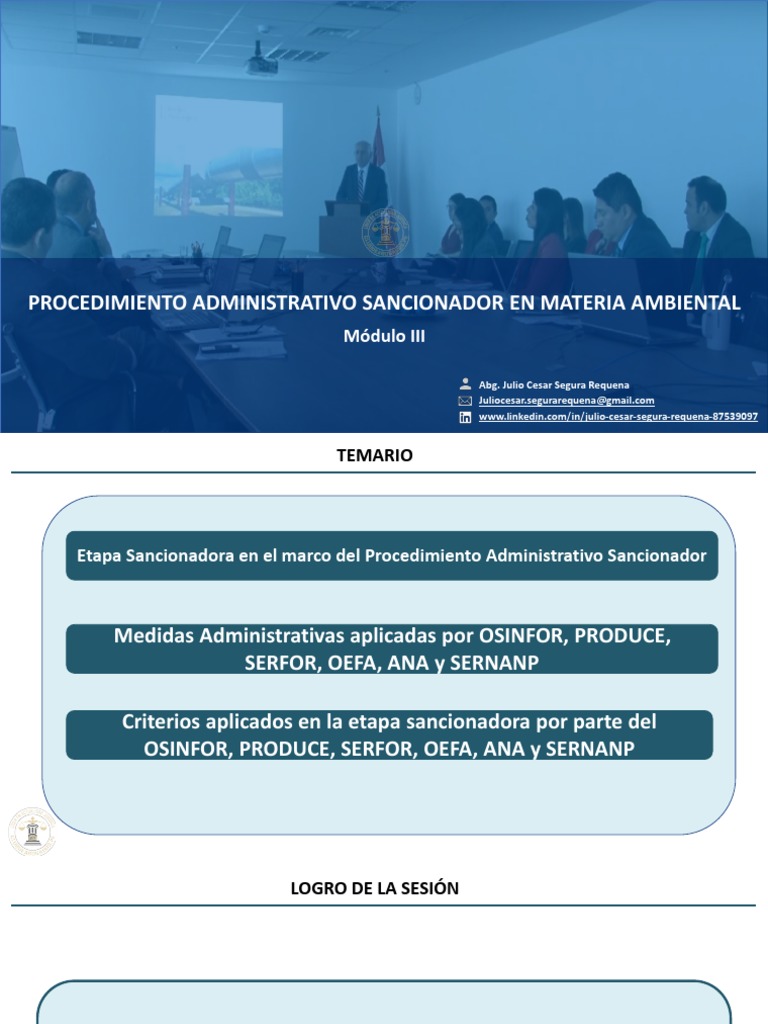 PROCEDIMIENTO ADMINISTRATIVO SANCIONADOR EN MATERIA AMBIENTAL

Módulo III

Abg. Julio Cesar Segura Requena
Juliocesar.segurarequena@gmail.com
www.linkedin.com/in/julio-cesar-segura-requena-87539097

TEMARIO

Etapa Sancionadora en el marco del Procedimiento Administrativo Sancionador

Medidas Administrativas aplicadas por OSINFOR, PRODUCE, SERFOR, OEFA, ANA y SERNANP

Criterios aplicados en la etapa sancionadora por parte del OSINFOR, PRODUCE, SERFOR, OEFA, ANA y SERNANP

LOGRO DE LA SESIÓN